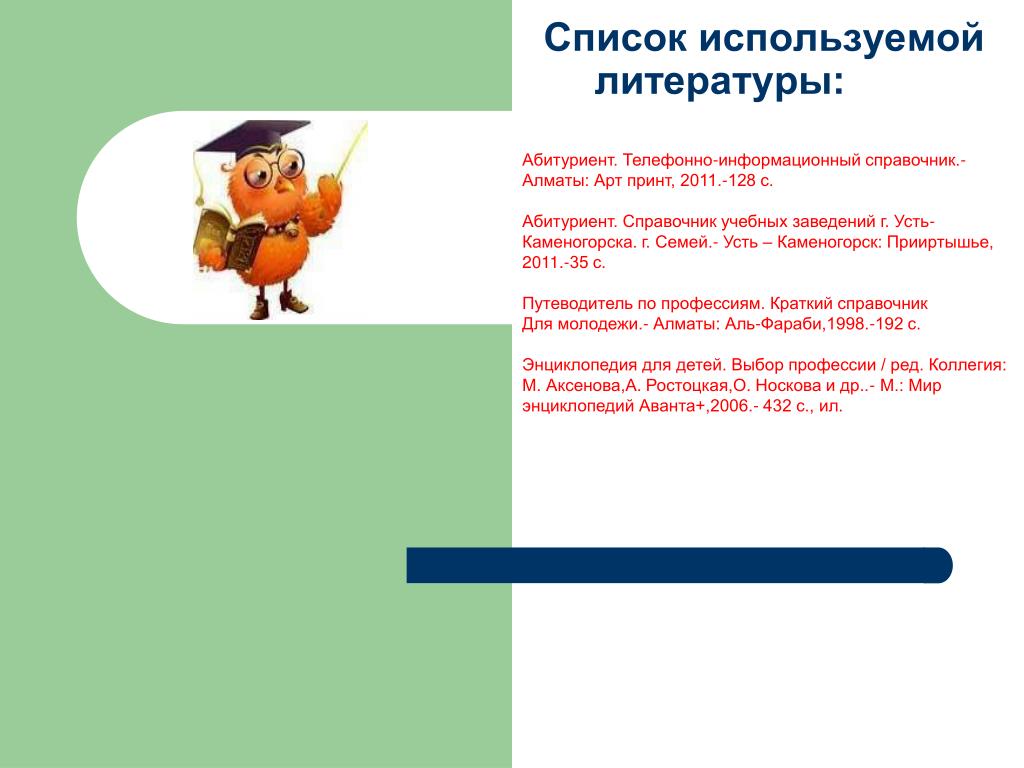 Список используемой литературы:

Абитуриент. Телефонно-информационный справочник.- Алматы: Арт принт, 2011.-128 с.

Абитуриент. Справочник учебных заведений г. Усть-Каменогорска. г. Семей.- Усть – Каменогорск: Прииртышье, 2011.-35 с.

Путеводитель по профессиям. Краткий справочник Для молодежи.- Алматы: Аль-Фараби,1998.-192 с.

Энциклопедия для детей. Выбор профессии / ред. Коллегия: М. Аксенова,А. Ростоцкая,О. Носкова и др..- М.: Мир энциклопедий Аванта+,2006.- 432 с., ил.